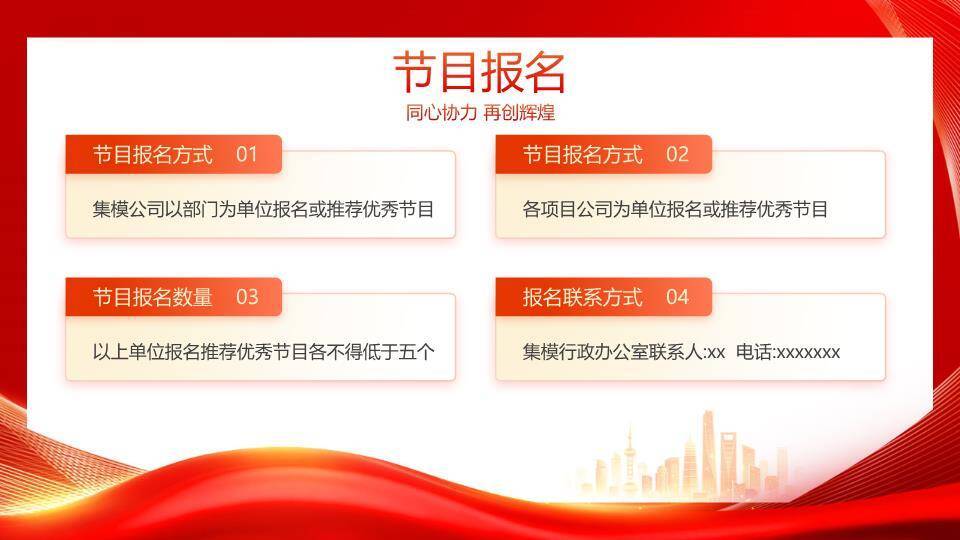 节目报名

同心协力 再创辉煌

节目报名方式 01

集模公司以部门为单位报名或推荐优秀节目

节目报名方式 02

各项目公司为单位报名或推荐优秀节目

节目报名数量 03

以上单位报名推荐优秀节目各不得低于五个

报名联系方式 04

集模行政办公室联系人:xx 电话:xxxxxxx